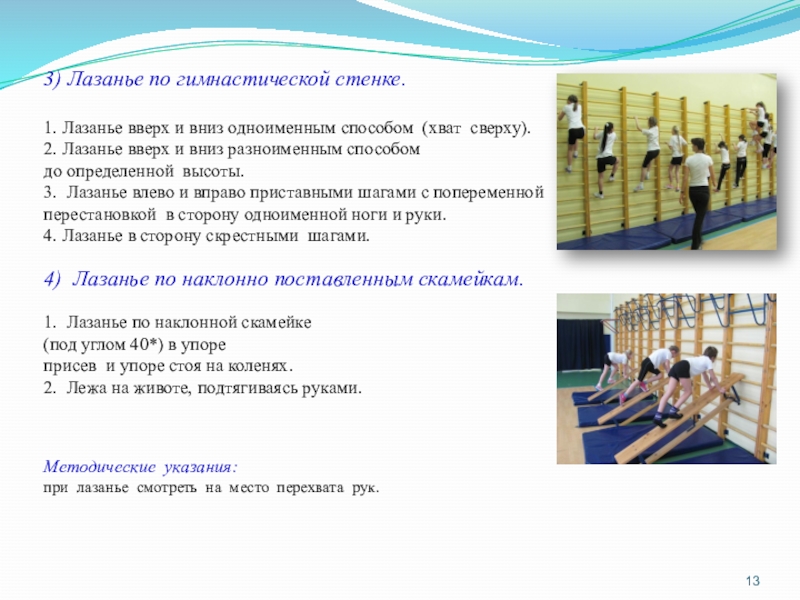 3) Лазанье по гимнастической стенке.

1. Лазанье вверх и вниз одноименным способом (хват сверху).
2. Лазанье вверх и вниз разноименным способом до определенной высоты.
3. Лазанье влево и вправо приставными шагами с попеременной перестановкой в сторону одноименной ноги и руки.
4. Лазанье в сторону скрестными шагами.

4) Лазанье по наклонно поставленным скамейкам.

1. Лазанье по наклонной скамейке (под углом 40*) в упоре присев и упоре стоя на коленях.
2. Лежа на животе, подтягиваясь руками.

Методические указания:
при лазанье смотреть на место перехвата рук.

13